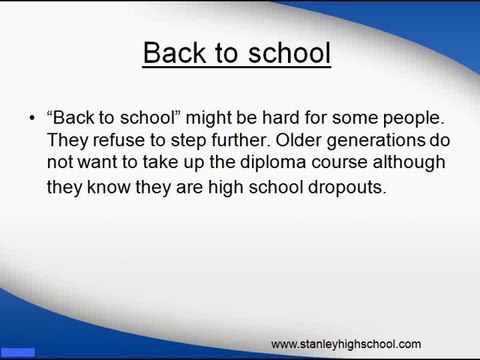 Back to school

• “Back to school” might be hard for some people. They refuse to step further. Older generations do not want to take up the diploma course although they know they are high school dropouts.

www.stanleyhighschool.com